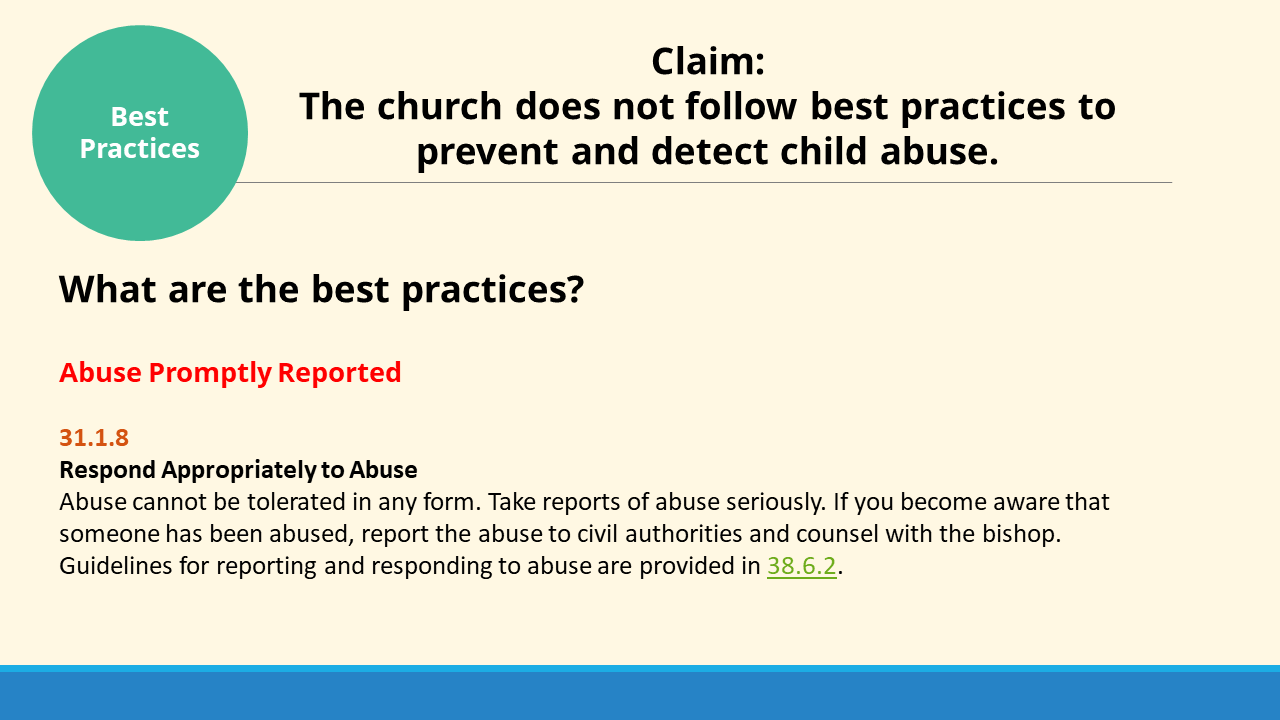 Best Practices

Claim:
The church does not follow best practices to prevent and detect child abuse.

What are the best practices?

Abuse Promptly Reported

31.1.8
Respond Appropriately to Abuse
Abuse cannot be tolerated in any form. Take reports of abuse seriously. If you become aware that someone has been abused, report the abuse to civil authorities and counsel with the bishop. Guidelines for reporting and responding to abuse are provided in 38.6.2.